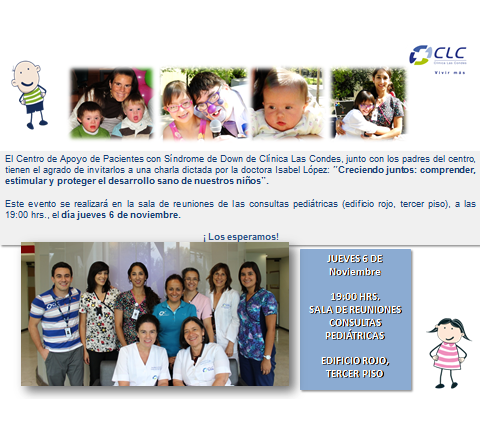 CLC
Clínica Las Condes
Vivir más

El Centro de Apoyo de Pacientes con Síndrome de Down de Clínica Las Condes, junto con los padres del centro, tienen el agrado de invitarlos a una charla dictada por la doctora Isabel López: "Creciendo juntos: comprender, estimular y proteger el desarrollo sano de nuestros niños".

Este evento se realizará en la sala de reuniones de las consultas pediátricas (edificio rojo, tercer piso), a las 19:00 hrs., el día jueves 6 de noviembre.

¡Los esperamos!

JUEVES 6 DE Noviembre

19:00 HRS.
SALA DE REUNIONES CONSULTAS PEDIÁTRICAS

EDIFICIO ROJO, TERCER PISO